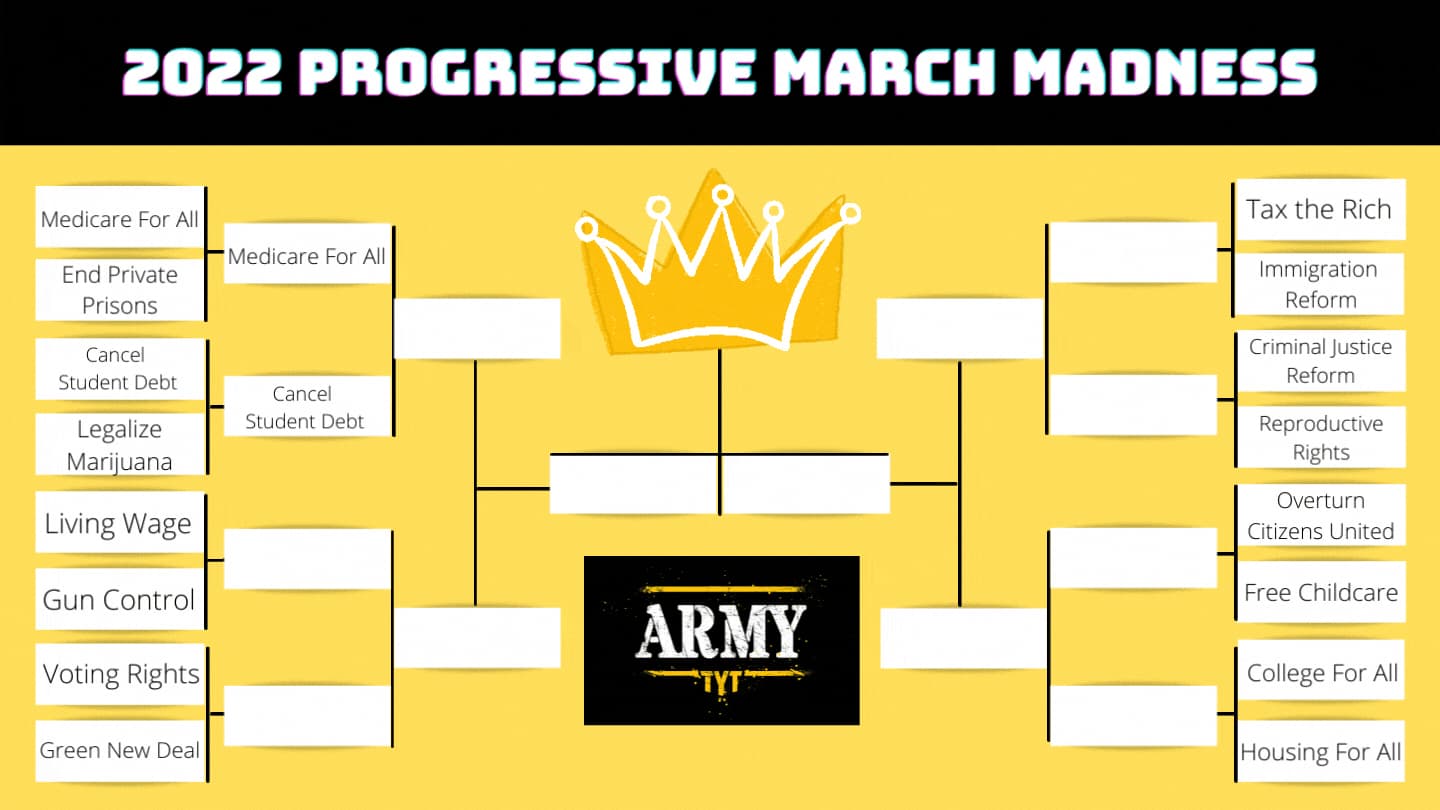 2022 PROGRESSIVE MARCH MADNESS

Medicare For All
End Private Prisons
Cancel Student Debt
Legalize Marijuana
Living Wage
Gun Control
Voting Rights
Green New Deal

Medicare For All
Cancel Student Debt

ARMY
TYT

Tax the Rich
Immigration Reform
Criminal Justice Reform
Reproductive Rights
Overturn Citizens United
Free Childcare
College For All
Housing For All